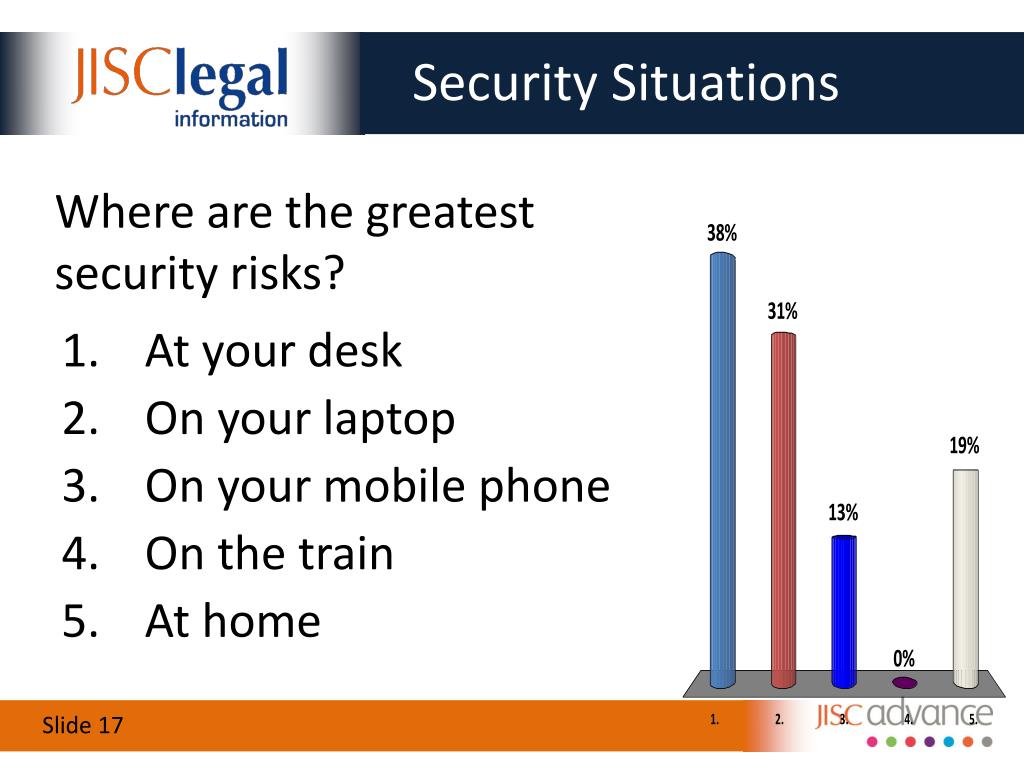 JISClegal information

Security Situations

Where are the greatest security risks?

1. At your desk
2. On your laptop
3. On your mobile phone
4. On the train
5. At home

38%
31%
13%
0%
19%

1.
2.
3.
4.
5.

Slide 17

JISC advance